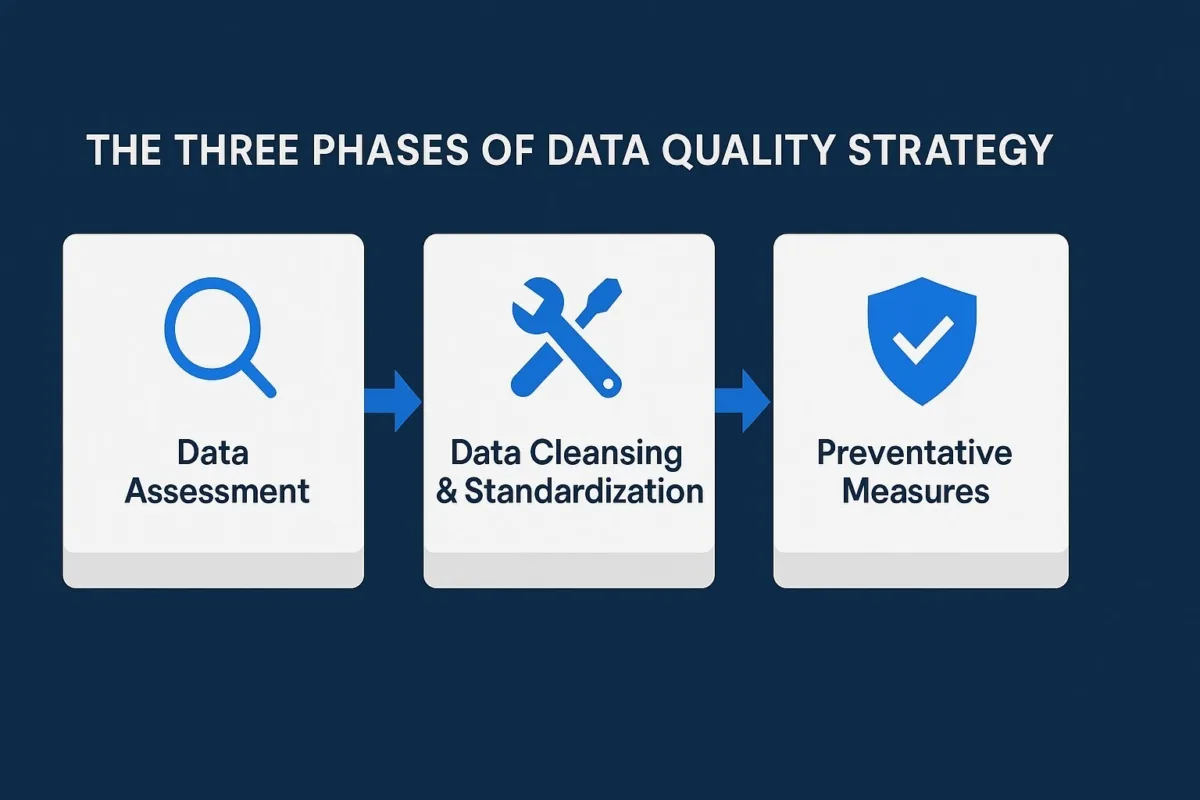 THE THREE PHASES OF DATA QUALITY STRATEGY

Data Assessment

Data Cleansing & Standardization

Preventative Measures